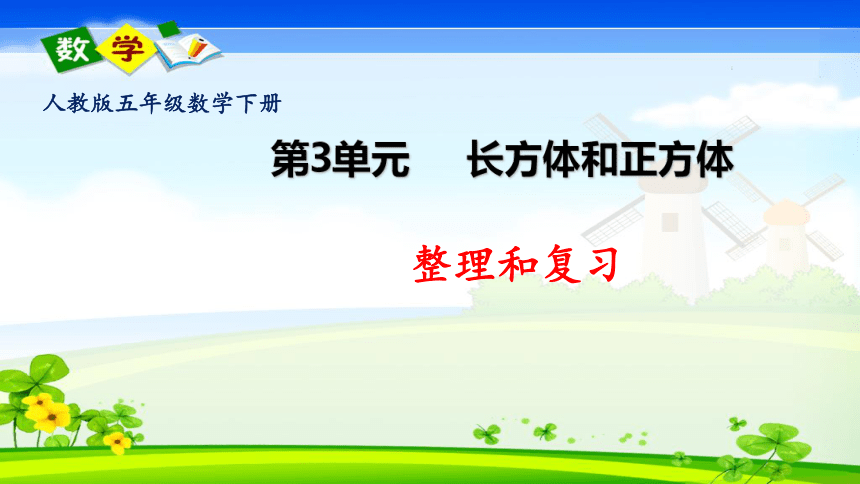 数学

人教版五年级数学下册

第3单元　长方体和正方体

整理和复习